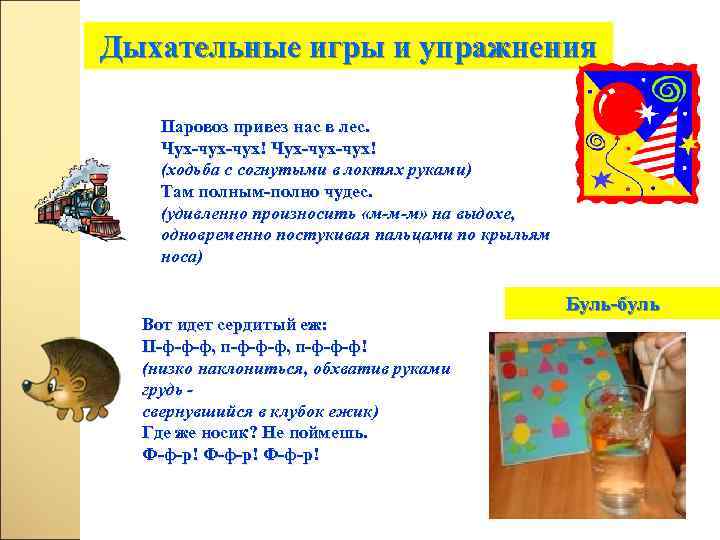 Дыхательные игры и упражнения

Паровоз привез нас в лес.
Чух-чух-чух! Чух-чух-чух!
(ходьба с согнутыми в локтях руками)
Там полным-полно чудес.
(удивленно произносить «м-м-м» на выдохе, одновременно постукивая пальцами по крыльям носа)

Буль-буль

Вот идет сердитый еж:
П-ф-ф-ф, п-ф-ф-ф, п-ф-ф-ф!
(низко наклониться, обхватив руками грудь -
свернувшийся в клубок ежик)
Где же носик? Не поймешь.
Ф-ф-р! Ф-ф-р! Ф-ф-р!